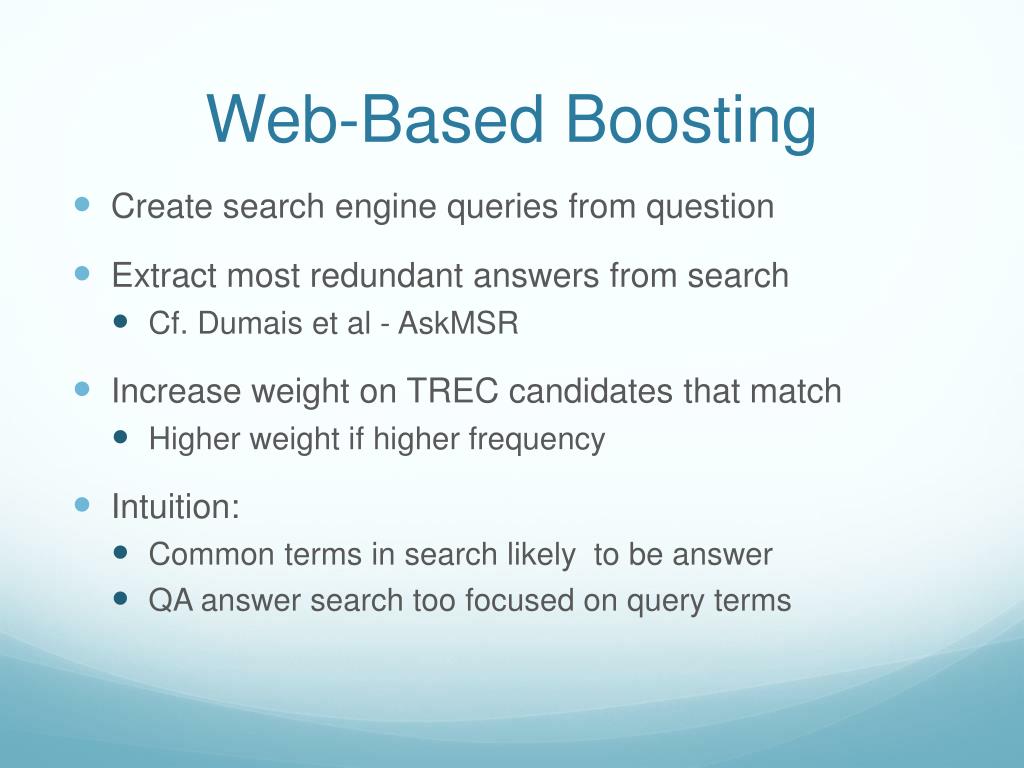 Web-Based Boosting

- Create search engine queries from question
- Extract most redundant answers from search
  - Cf. Dumais et al - AskMSR
- Increase weight on TREC candidates that match
  - Higher weight if higher frequency
- Intuition:
  - Common terms in search likely  to be answer
  - QA answer search too focused on query terms